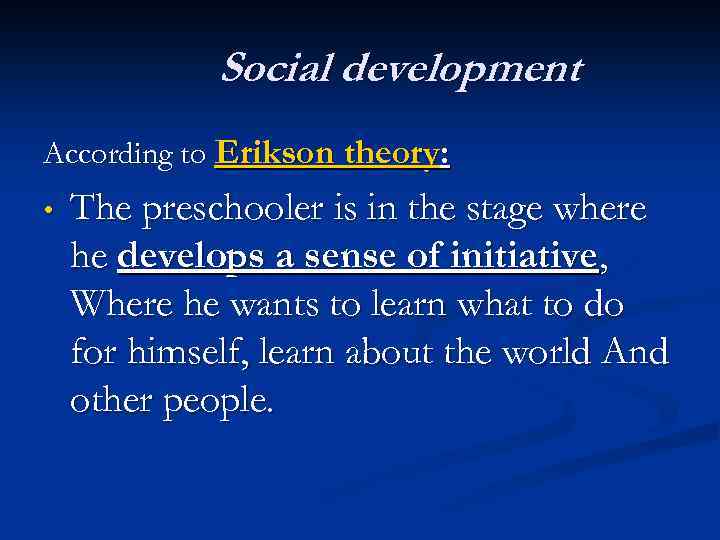 Social development

According to Erikson theory:

• The preschooler is in the stage where he develops a sense of initiative, Where he wants to learn what to do for himself, learn about the world And other people.